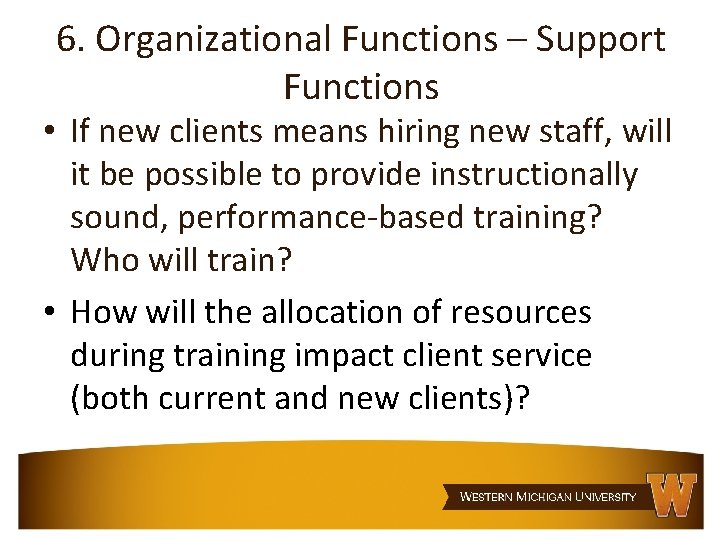 6. Organizational Functions – Support Functions

• If new clients means hiring new staff, will it be possible to provide instructionally sound, performance-based training? Who will train?

• How will the allocation of resources during training impact client service (both current and new clients)?

WESTERN MICHIGAN UNIVERSITY

W